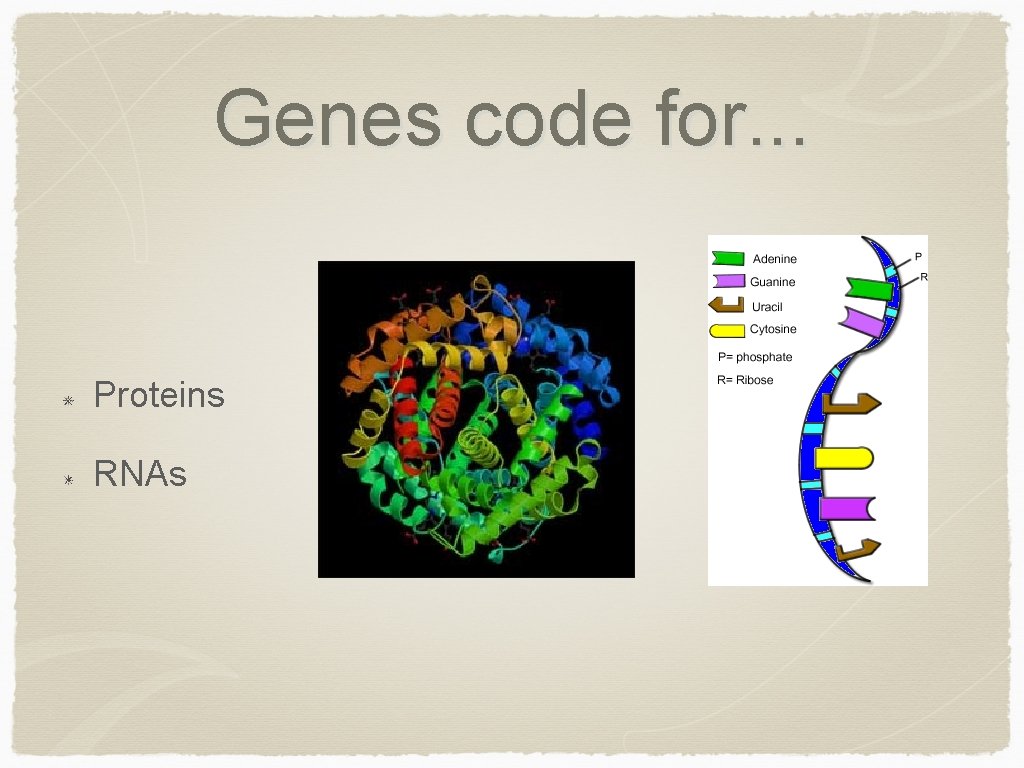 Genes code for...

Proteins

RNAs

Adenine
Guanine
Uracil
Cytosine
P= phosphate
R= Ribose
P
R